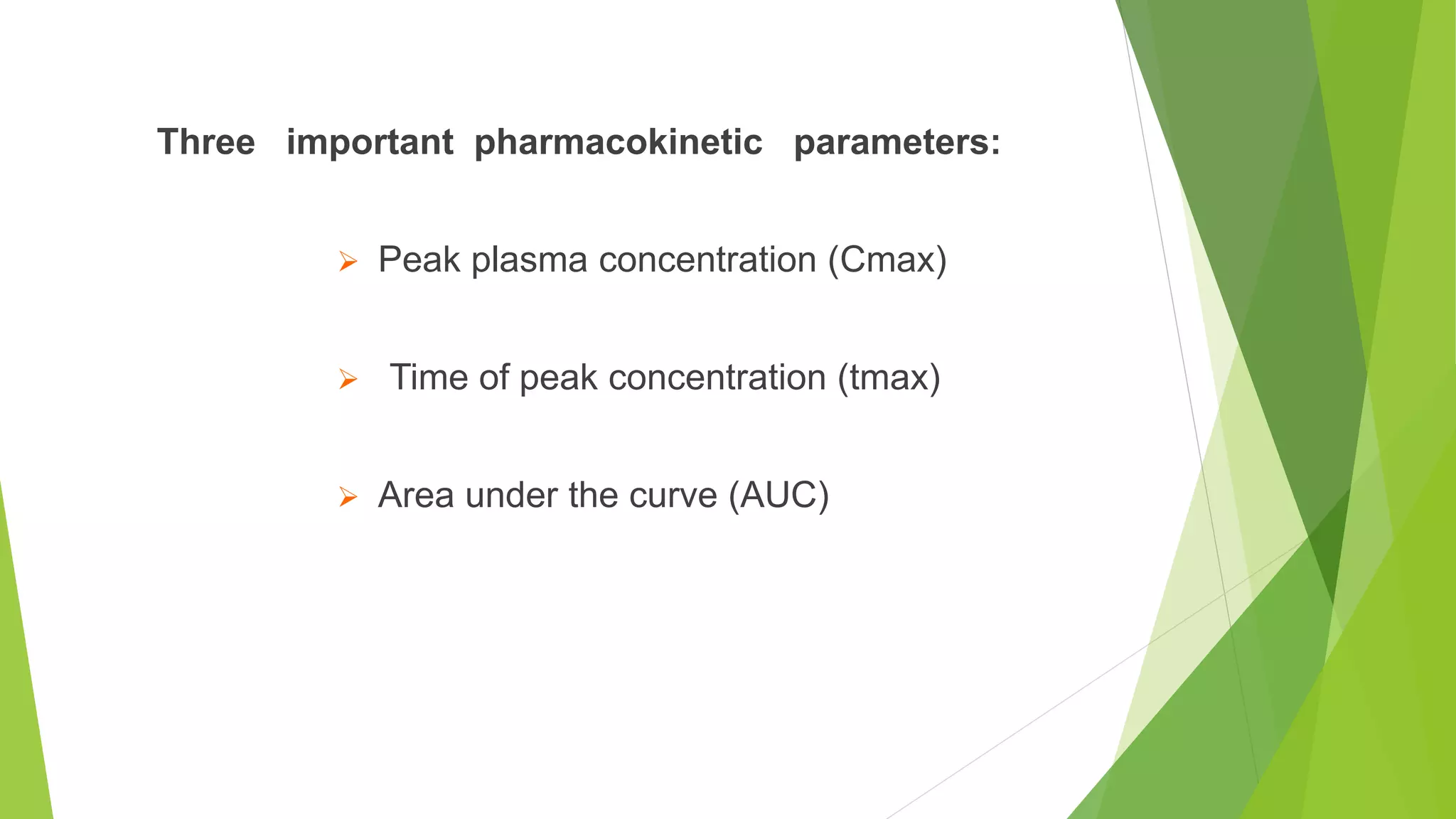 Three important pharmacokinetic parameters:

➢ Peak plasma concentration (Cmax)

➢ Time of peak concentration (tmax)

➢ Area under the curve (AUC)